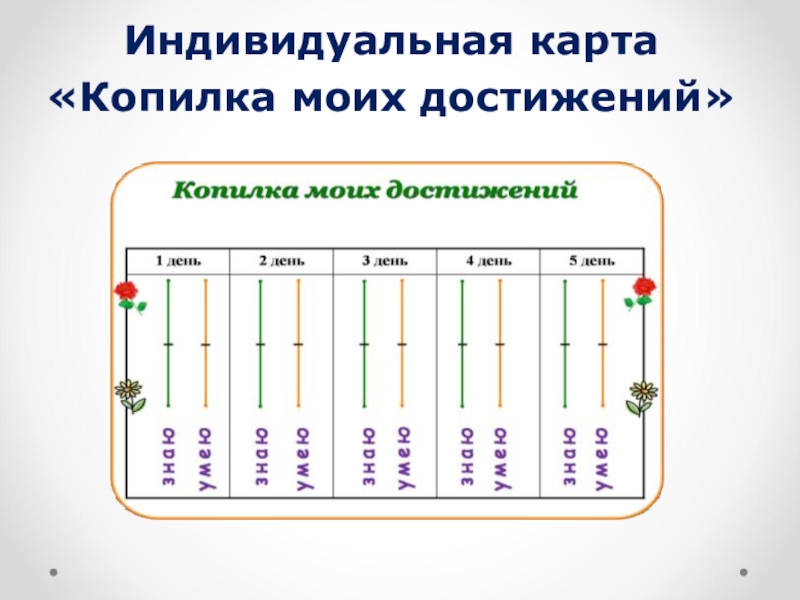 Индивидуальная карта «Копилка моих достижений»

Копилка моих достижений

| 1 день | 2 день | 3 день | 4 день | 5 день |
|---|---|---|---|---|
| знаю умею | знаю умею | знаю умею | знаю умею | знаю умею |